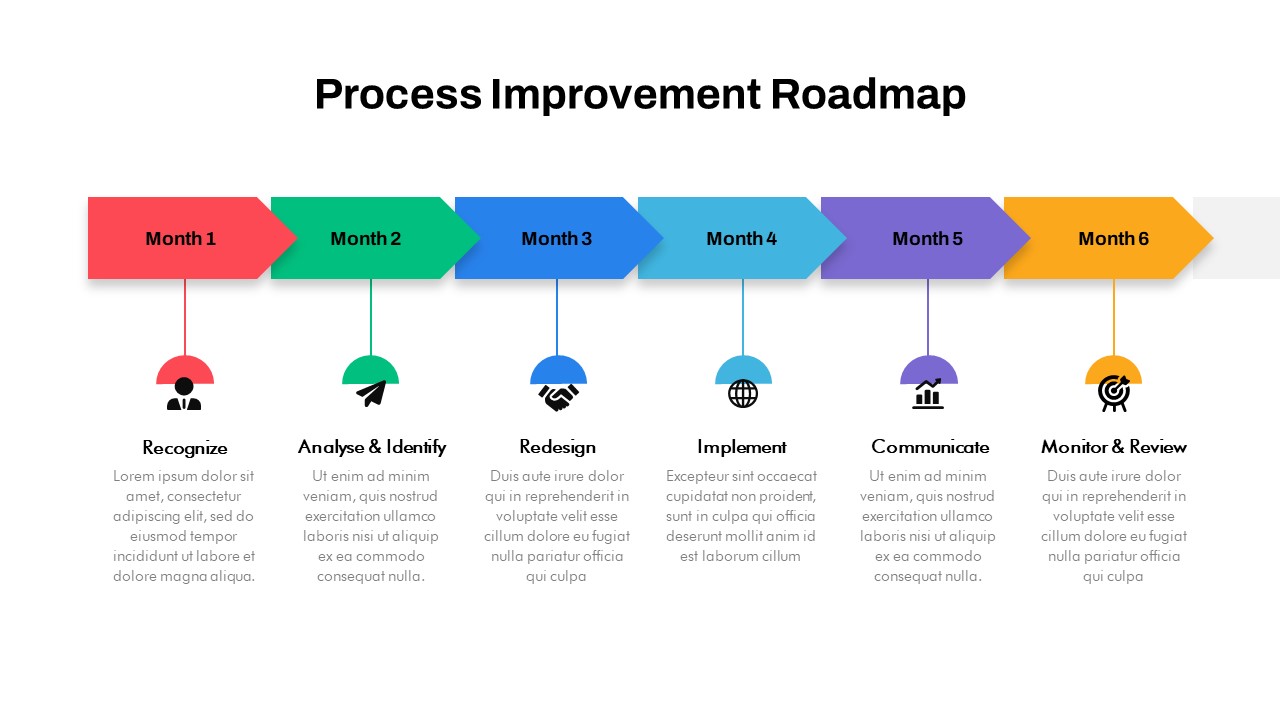 Process Improvement Roadmap

Month 1

Month 2

Month 3

Month 4

Month 5

Month 6

Recognize

Lorem ipsum dolor sit amet, consectetur adipiscing elit, sed do eiusmod tempor incididunt ut labore et dolore magna aliqua.

Analyse & Identify

Ut enim ad minim veniam, quis nostrud exercitation ullamco laboris nisi ut aliquip ex ea commodo consequat nulla.

Redesign

Duis aute irure dolor qui in reprehenderit in voluptate velit esse cillum dolore eu fugiat nulla pariatur officia qui culpa

Implement

Excepteur sint occaecat cupidatat non proident, sunt in culpa qui officia deserunt mollit anim id est laborum cillum

Communicate

Ut enim ad minim veniam, quis nostrud exercitation ullamco laboris nisi ut aliquip ex ea commodo consequat nulla.

Monitor & Review

Duis aute irure dolor qui in reprehenderit in voluptate velit esse cillum dolore eu fugiat nulla pariatur officia qui culpa